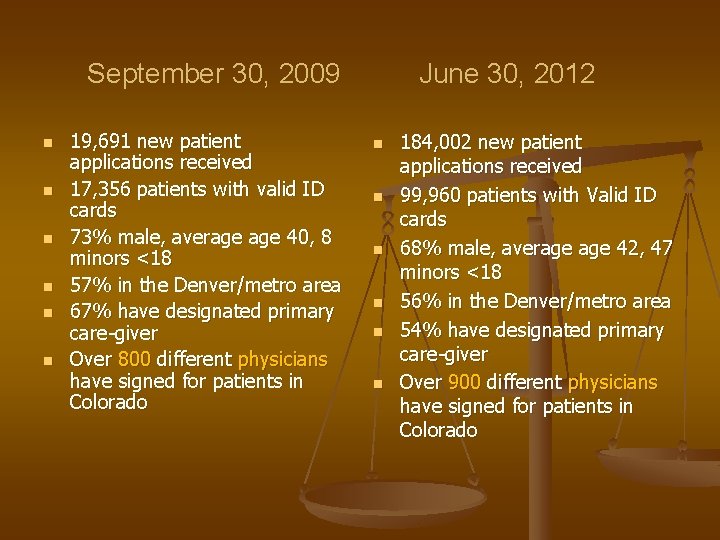 September 30, 2009

- 19,691 new patient applications received
- 17,356 patients with valid ID cards
- 73% male, average age 40, 8 minors <18
- 57% in the Denver/metro area
- 67% have designated primary care-giver
- Over 800 different physicians have signed for patients in Colorado

June 30, 2012

- 184,002 new patient applications received
- 99,960 patients with Valid ID cards
- 68% male, average age 42, 47 minors <18
- 56% in the Denver/metro area
- 54% have designated primary care-giver
- Over 900 different physicians have signed for patients in Colorado